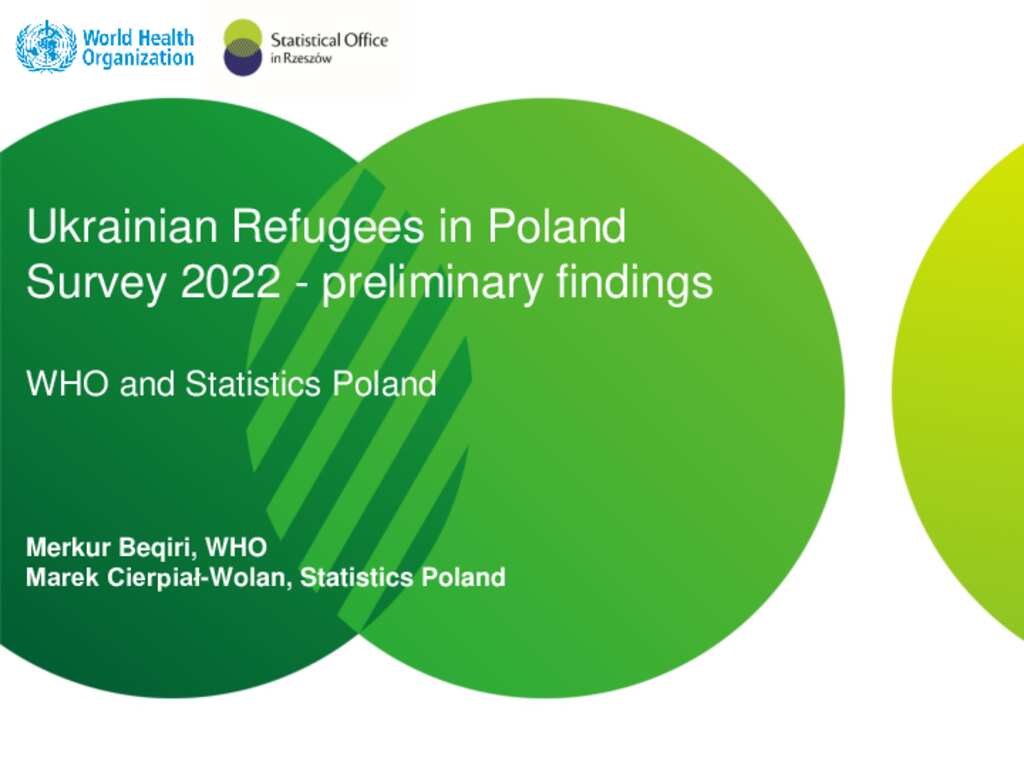 World Health Organization

Statistical Office in Rzeszów

Ukrainian Refugees in Poland Survey 2022 - preliminary findings

WHO and Statistics Poland

Merkur Beqiri, WHO
Marek Cierpiał-Wolan, Statistics Poland